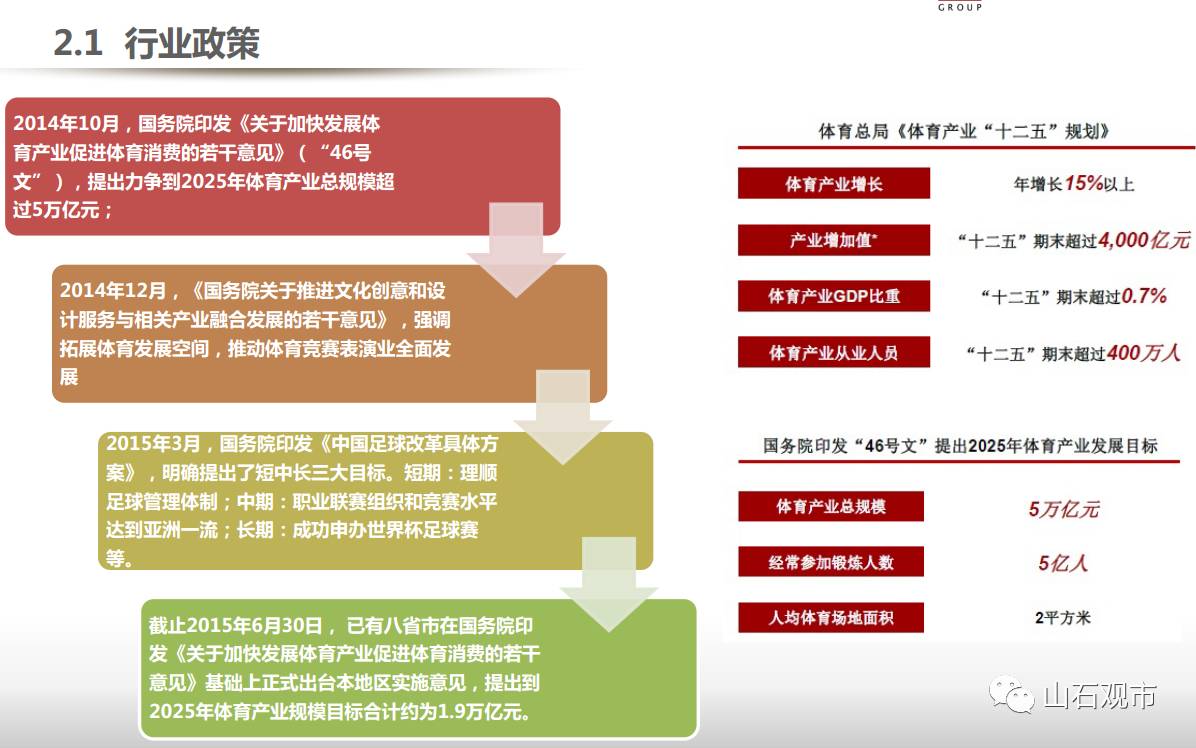 GROUP

2.1 行业政策

2014年10月，国务院印发《关于加快发展体育产业促进体育消费的若干意见》（“46号文”），提出力争到2025年体育产业总规模超过5万亿元；

2014年12月，《国务院关于推进文化创意和设计服务与相关产业融合发展的若干意见》，强调拓展体育发展空间，推动体育竞赛表演业全面发展

2015年3月，国务院印发《中国足球改革具体方案》，明确提出了短中长三大目标。短期：理顺足球管理体制；中期：职业联赛组织和竞赛水平达到亚洲一流；长期：成功申办世界杯足球赛等。

截止2015年6月30日，已有八省市在国务院印发《关于加快发展体育产业促进体育消费的若干意见》基础上正式出台本地区实施意见，提出到2025年体育产业规模目标合计约为1.9万亿元。

体育总局《体育产业“十二五”规划》

| 体育产业增长 | 年增长15%以上 |
|---|---|
| 产业增加值* | “十二五”期末超过4,000亿元 |
| 体育产业GDP比重 | “十二五”期末超过0.7% |
| 体育产业从业人员 | “十二五”期末超过400万人 |

国务院印发“46号文”提出2025年体育产业发展目标

| 体育产业总规模 | 5万亿元 |
|---|---|
| 经常参加锻炼人数 | 5亿人 |
| 人均体育场地面积 | 2平方米 |

山石观市